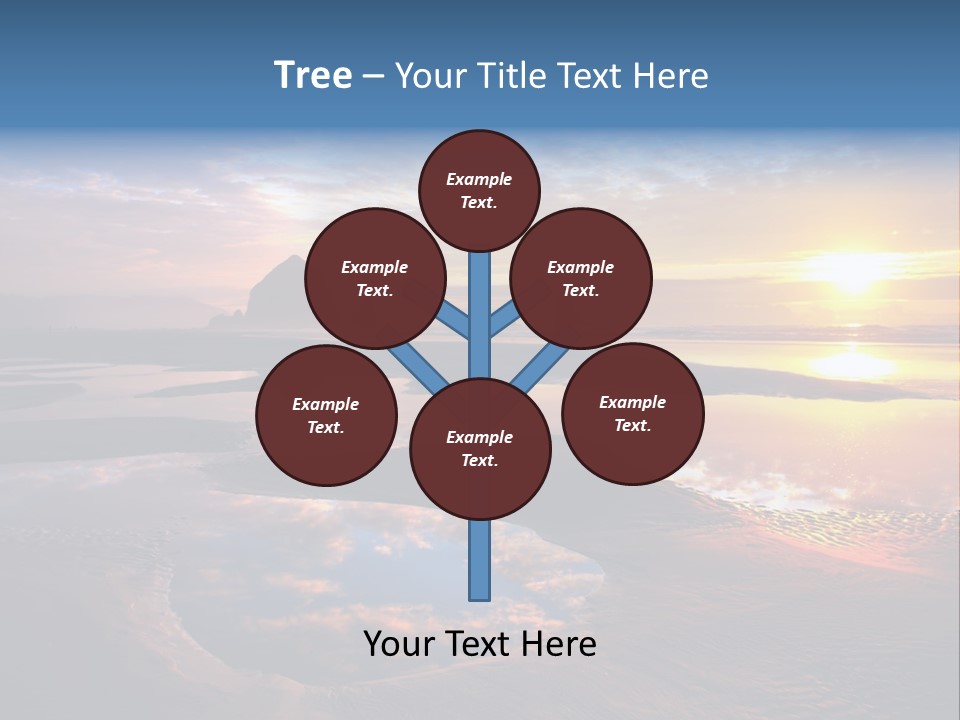 Tree – Your Title Text Here

Example Text.

Example Text.

Example Text.

Example Text.

Example Text.

Example Text.

Your Text Here